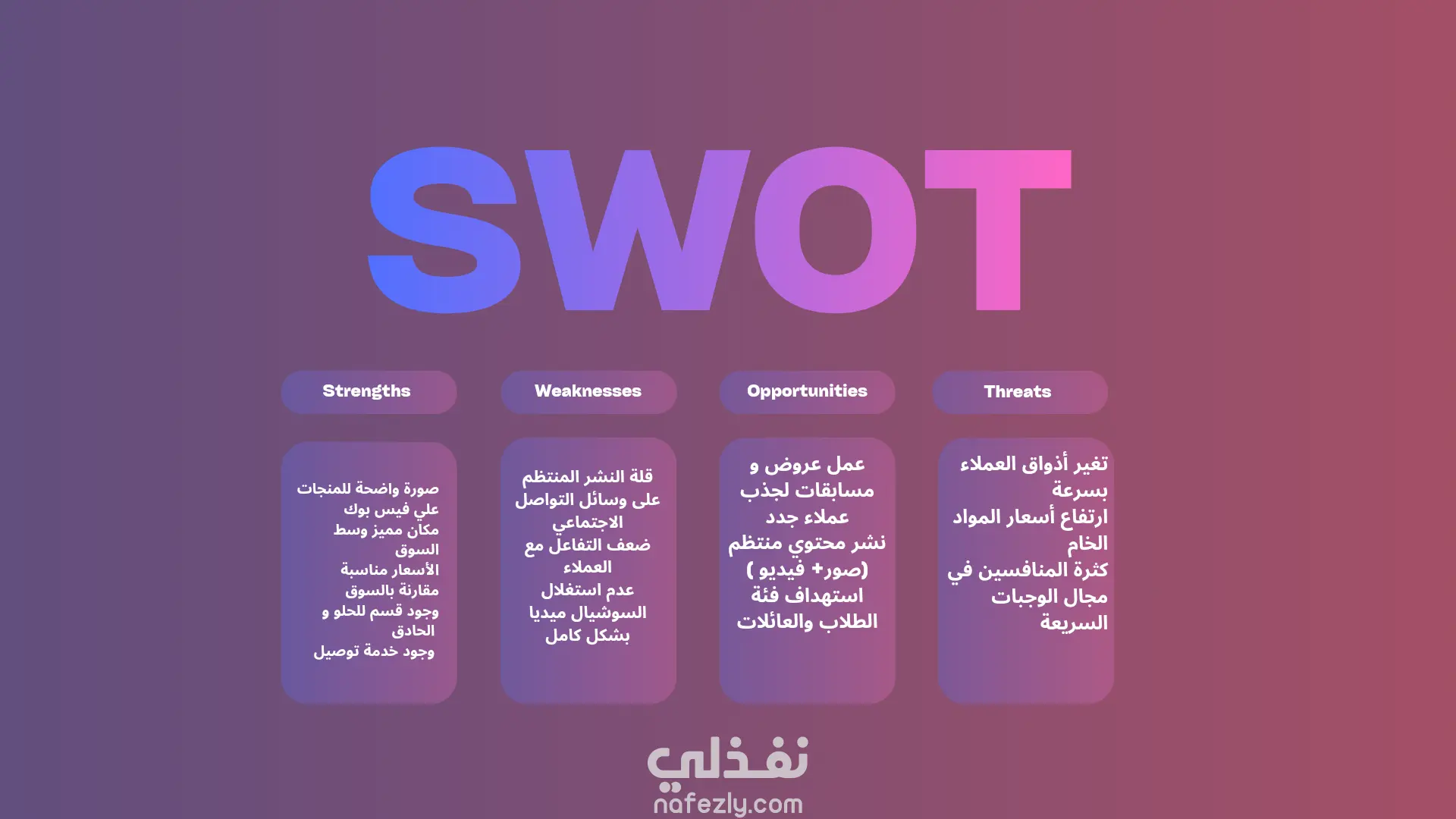 SWOT

Strengths

صورة واضحة للمنجات علي فيس بوك
مكان مميز وسط السوق
الأسعار مناسبة مقارنة بالسوق
وجود قسم للحلو و الحادق
وجود خدمة توصيل

Weaknesses

قلة النشر المنتظم على وسائل التواصل الاجتماعي
ضعف التفاعل مع العملاء
عدم استغلال السوشيال ميديا بشكل كامل

Opportunities

عمل عروض و مسابقات لجذب عملاء جدد
نشر محتوي منتظم (صور+ فيديو )
استهداف فئة الطلاب والعائلات

Threats

تغير أذواق العملاء بسرعة
ارتفاع أسعار المواد الخام
كثرة المنافسين في مجال الوجبات السريعة

نفذلي
nafezly.com